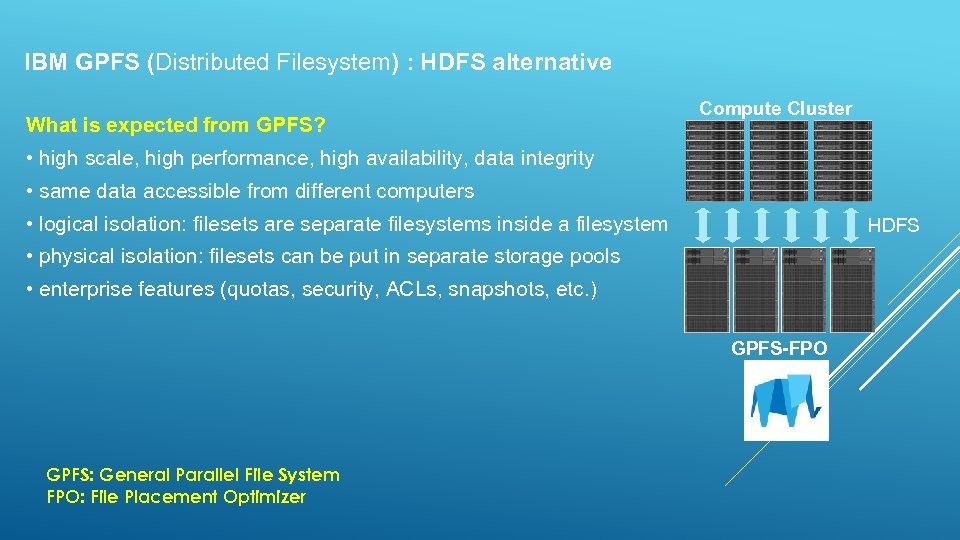 IBM GPFS (Distributed Filesystem) : HDFS alternative

What is expected from GPFS?

• high scale, high performance, high availability, data integrity

• same data accessible from different computers

• logical isolation: filesets are separate filesystems inside a filesystem

• physical isolation: filesets can be put in separate storage pools

• enterprise features (quotas, security, ACLs, snapshots, etc.)

Compute Cluster

HDFS

GPFS-FPO

GPFS: General Parallel File System
FPO: File Placement Optimizer